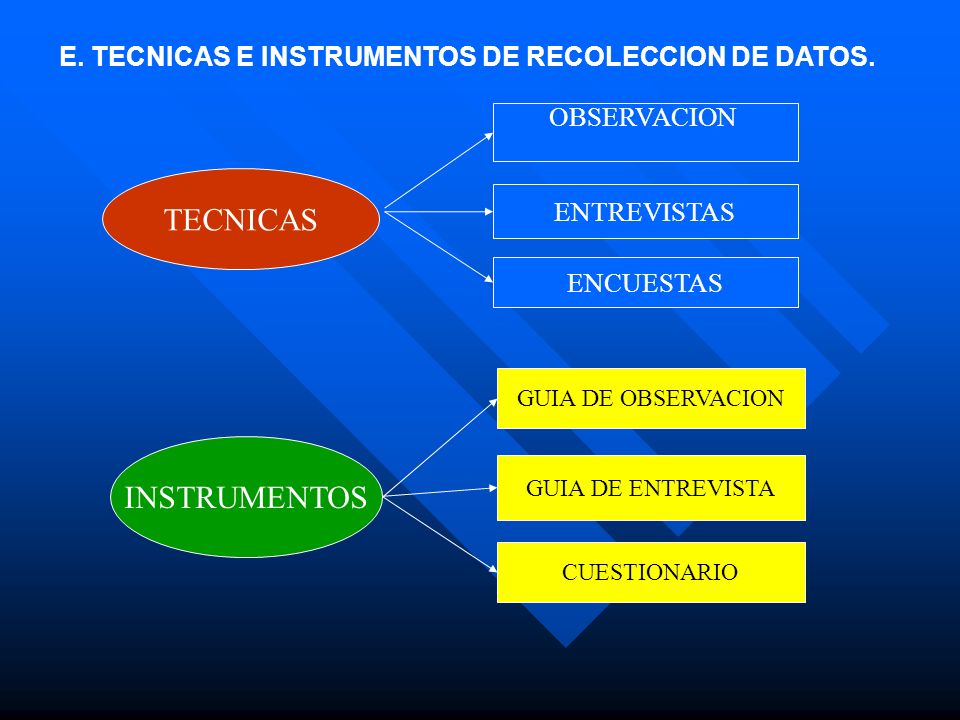 E. TECNICAS E INSTRUMENTOS DE RECOLECCION DE DATOS.

TECNICAS

OBSERVACION

ENTREVISTAS

ENCUESTAS

INSTRUMENTOS

GUIA DE OBSERVACION

GUIA DE ENTREVISTA

CUESTIONARIO